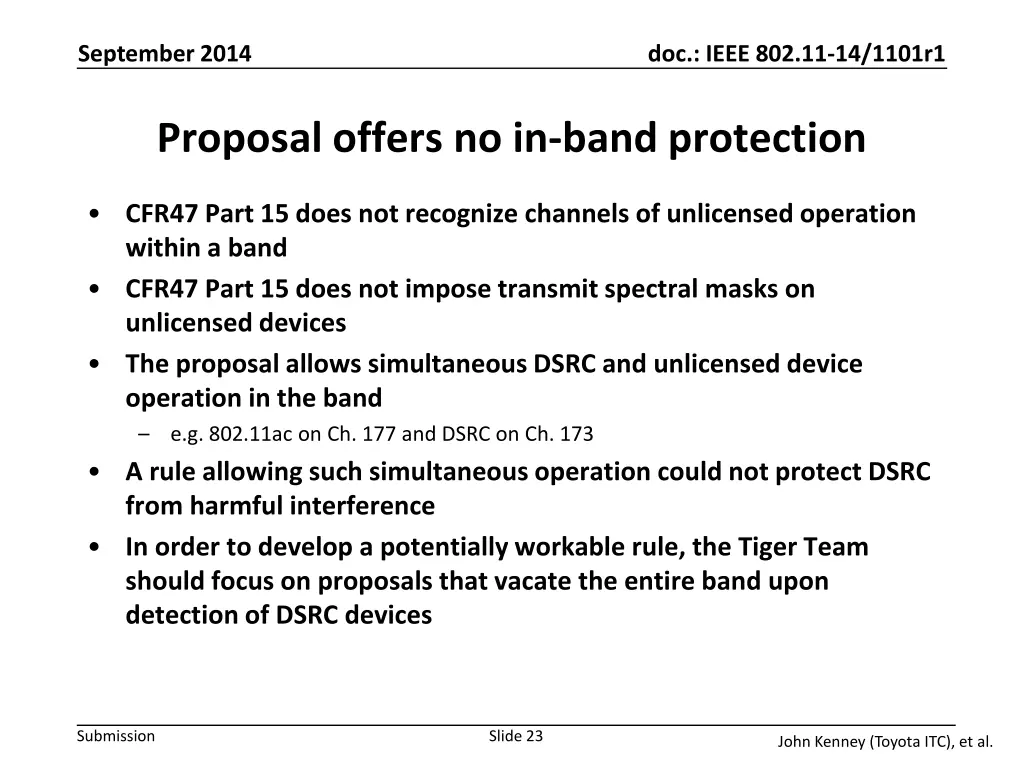 September 2014

doc.: IEEE 802.11-14/1101r1

Proposal offers no in-band protection

• CFR47 Part 15 does not recognize channels of unlicensed operation within a band
• CFR47 Part 15 does not impose transmit spectral masks on unlicensed devices
• The proposal allows simultaneous DSRC and unlicensed device operation in the band
– e.g. 802.11ac on Ch. 177 and DSRC on Ch. 173
• A rule allowing such simultaneous operation could not protect DSRC from harmful interference
• In order to develop a potentially workable rule, the Tiger Team should focus on proposals that vacate the entire band upon detection of DSRC devices

Submission

Slide 23

John Kenney (Toyota ITC), et al.